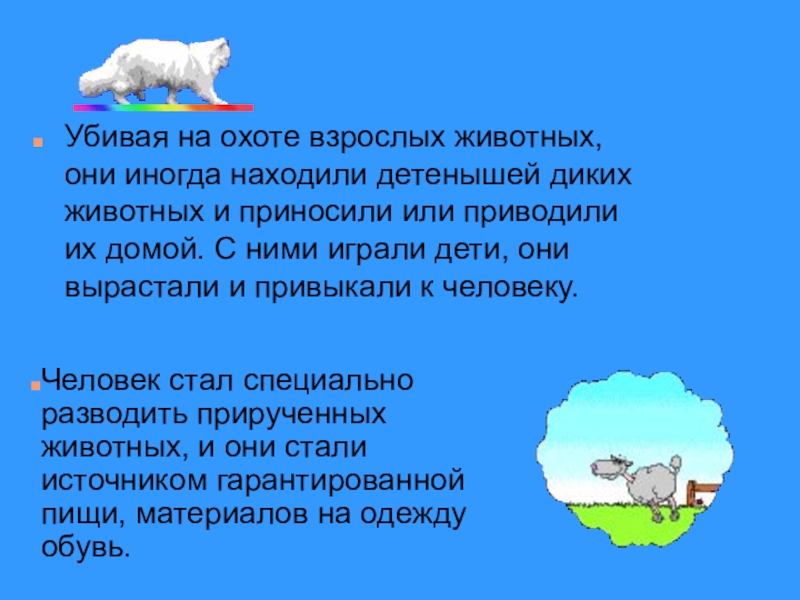 Убивая на охоте взрослых животных, они иногда находили детенышей диких животных и приносили или приводили их домой. С ними играли дети, они вырастали и привыкали к человеку.

Человек стал специально разводить прирученных животных, и они стали источником гарантированной пищи, материалов на одежду обувь.